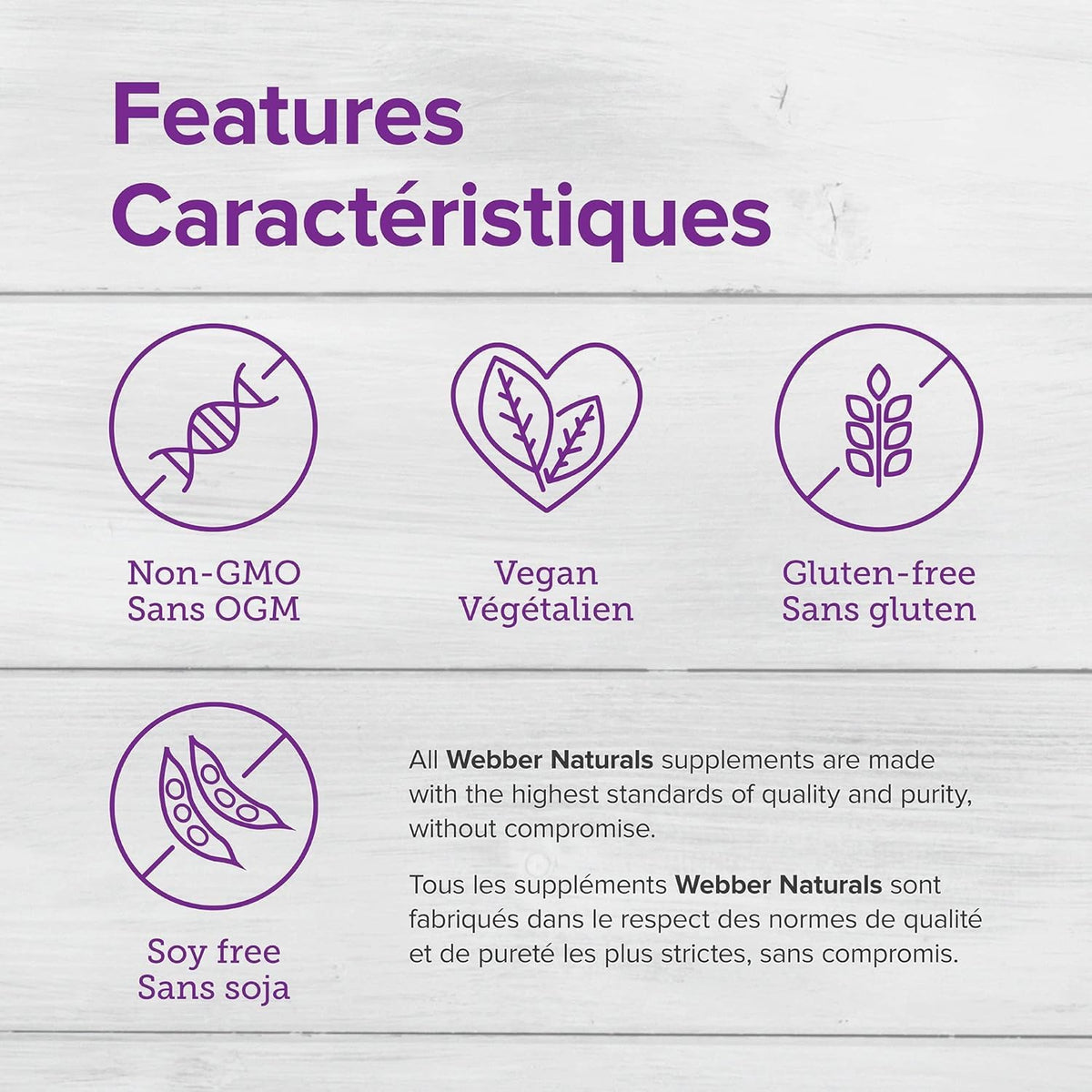 Features
Caractéristiques

Non-GMO
Sans OGM

Vegan
Végétalien

Gluten-free
Sans gluten

Soy free
Sans soja

All Webber Naturals supplements are made with the highest standards of quality and purity, without compromise.

Tous les suppléments Webber Naturals sont fabriqués dans le respect des normes de qualité et de pureté les plus strictes, sans compromis.